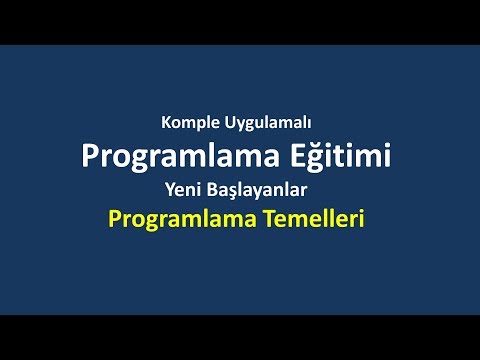 Komple Uygulamalı
Programlama Eğitimi
Yeni Başlayanlar
Programlama Temelleri